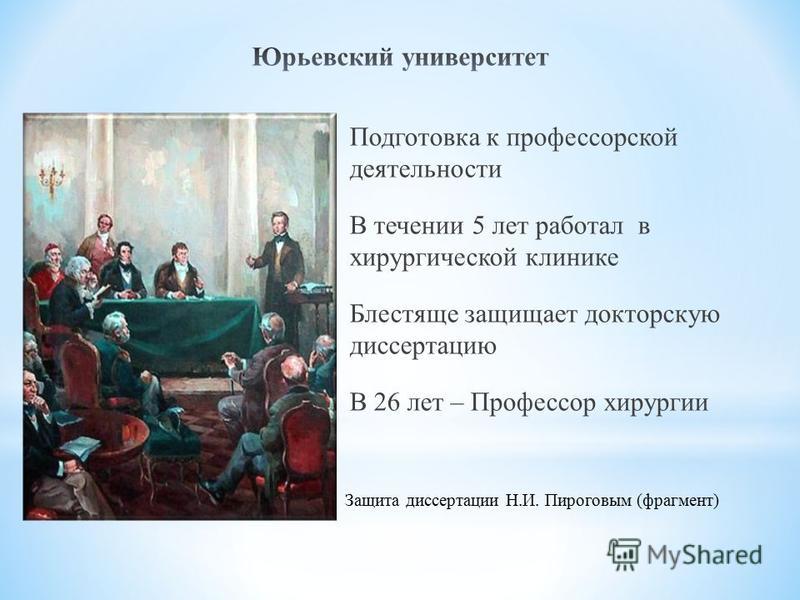 Юрьевский университет

Подготовка к профессорской деятельности

В течении 5 лет работал в хирургической клинике

Блестяще защищает докторскую диссертацию

В 26 лет – Профессор хирургии

Защита диссертации Н.И. Пироговым (фрагмент)

MyShared